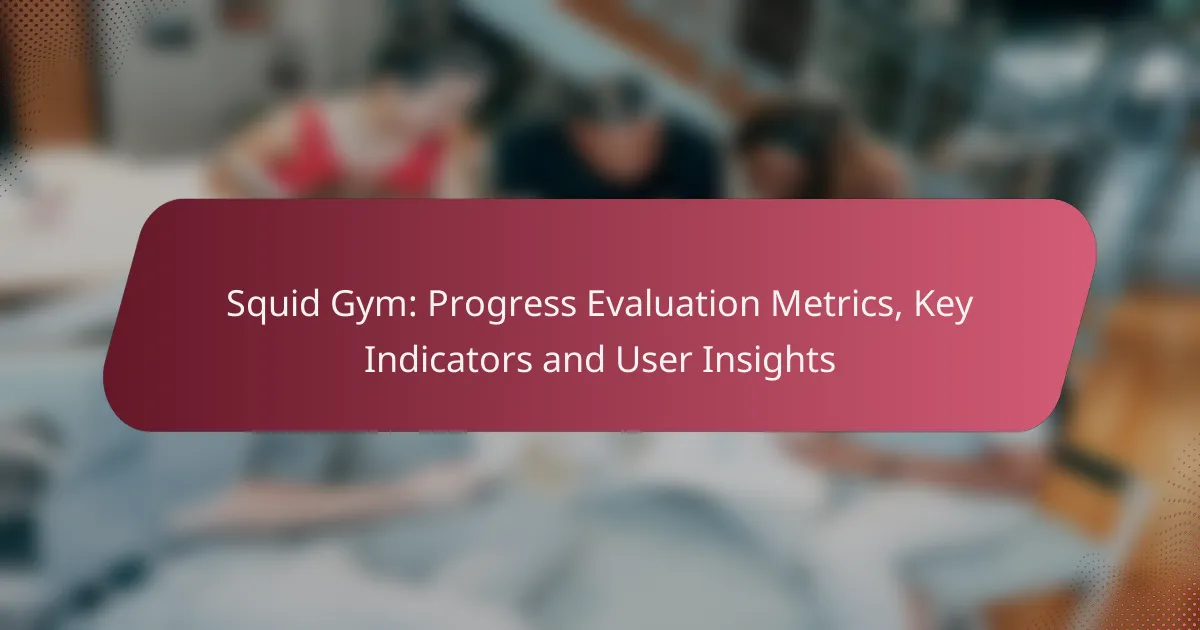 Squid Gym: Progress Evaluation Metrics, Key Indicators and User Insights